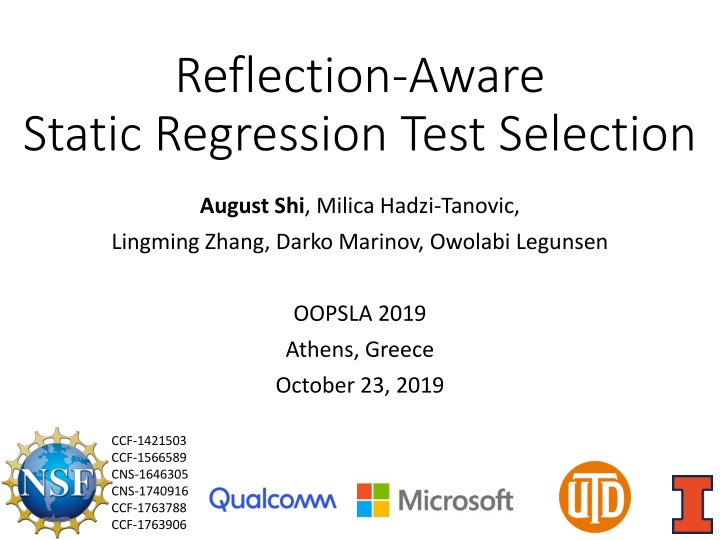 Reflection-Aware
Static Regression Test Selection

August Shi, Milica Hadzi-Tanovic,
Lingming Zhang, Darko Marinov, Owolabi Legunsen

OOPSLA 2019
Athens, Greece
October 23, 2019

NSF

CCF-1421503
CCF-1566589
CNS-1646305
CNS-1740916
CCF-1763788
CCF-1763906

Qualcomm

Microsoft

UTD

I